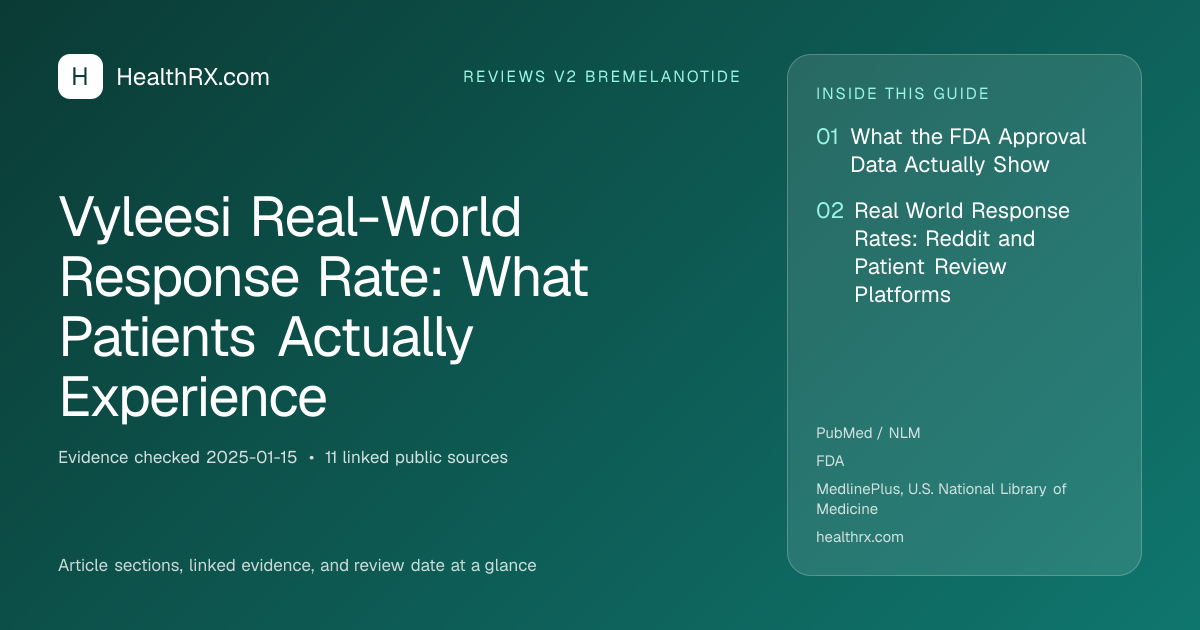 H HealthRX.com

REVIEWS V2 BREMELANOTIDE

Vyleesi Real-World Response Rate: What Patients Actually Experience

Evidence checked 2025-01-15 • 11 linked public sources

Article sections, linked evidence, and review date at a glance

INSIDE THIS GUIDE

01 What the FDA Approval Data Actually Show

02 Real World Response Rates: Reddit and Patient Review Platforms

PubMed / NLM

FDA

MedlinePlus, U.S. National Library of Medicine

healthrx.com